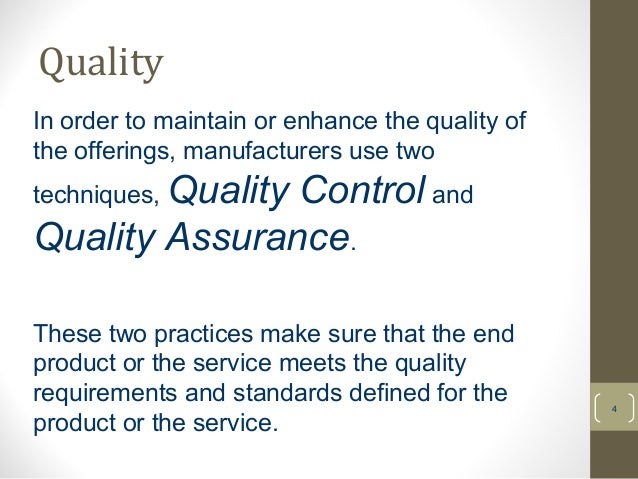 Quality

In order to maintain or enhance the quality of the offerings, manufacturers use two techniques, Quality Control and Quality Assurance.

These two practices make sure that the end product or the service meets the quality requirements and standards defined for the product or the service.

4